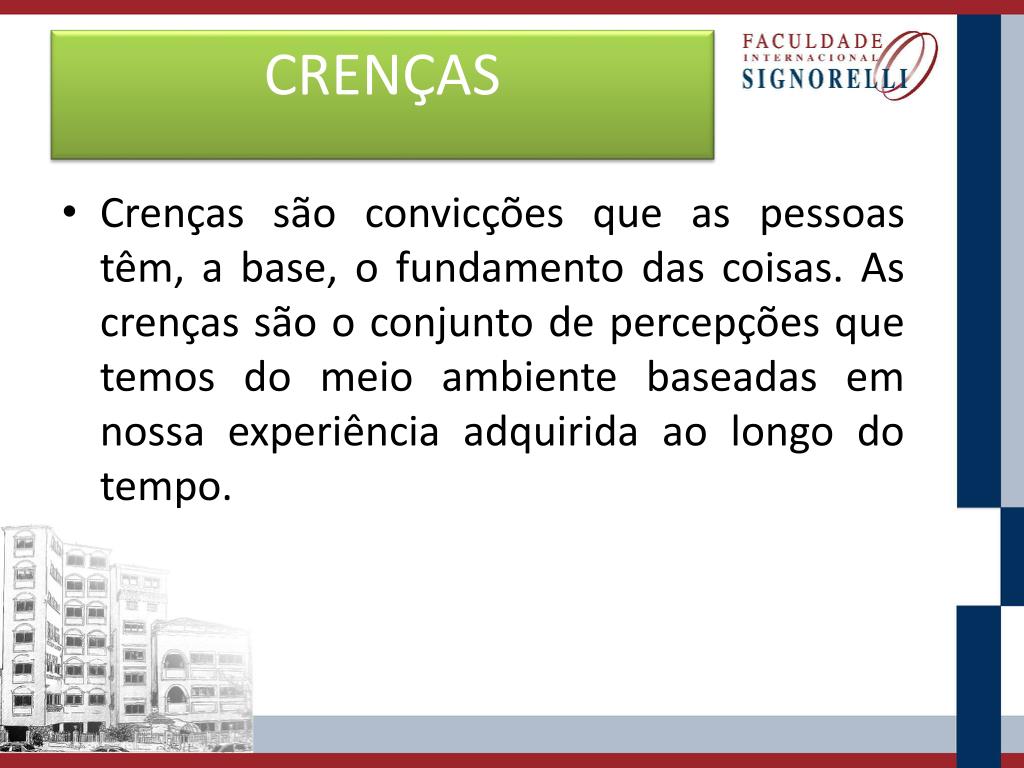 CRENÇAS

FACULDADE
INTERNACIONAL
SIGNORELLI

• Crenças são convicções que as pessoas têm, a base, o fundamento das coisas. As crenças são o conjunto de percepções que temos do meio ambiente baseadas em nossa experiência adquirida ao longo do tempo.